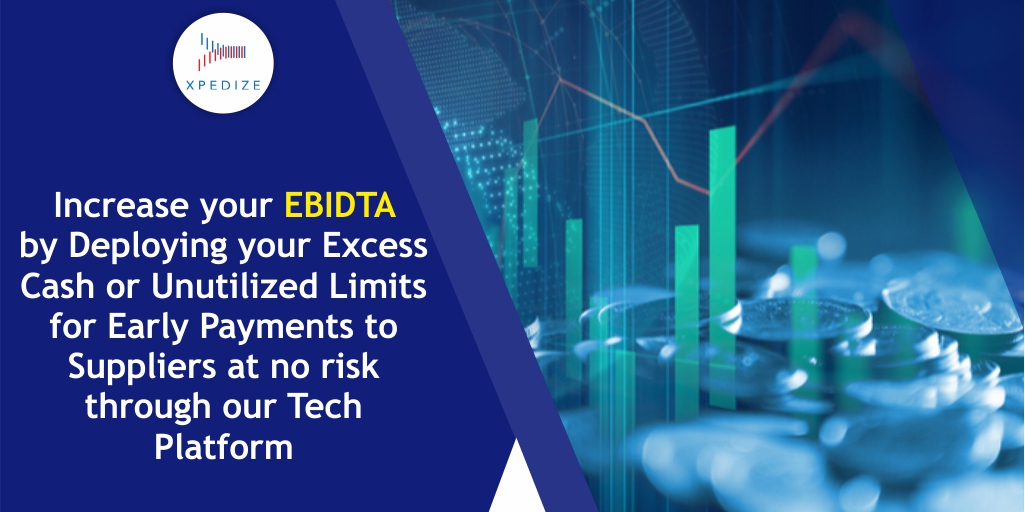 XPEDIZE

Increase your EBIDTA by Deploying your Excess Cash or Unutilized Limits for Early Payments to Suppliers at no risk through our Tech Platform